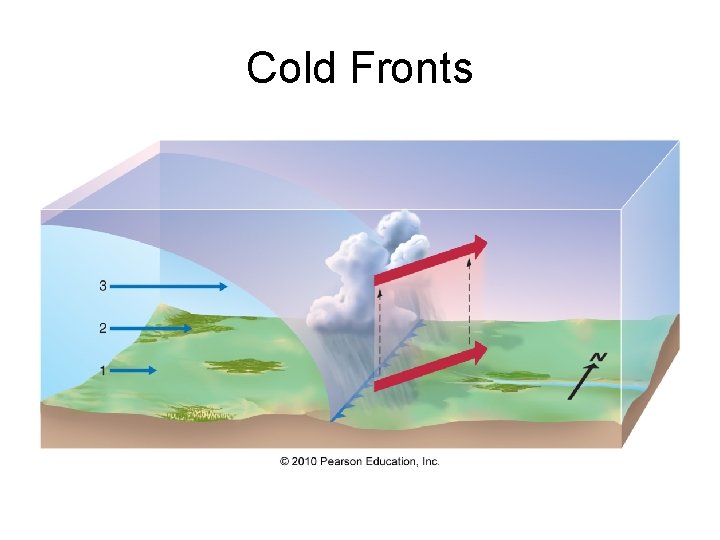 Cold Fronts

3

2

1

N

© 2010 Pearson Education, Inc.